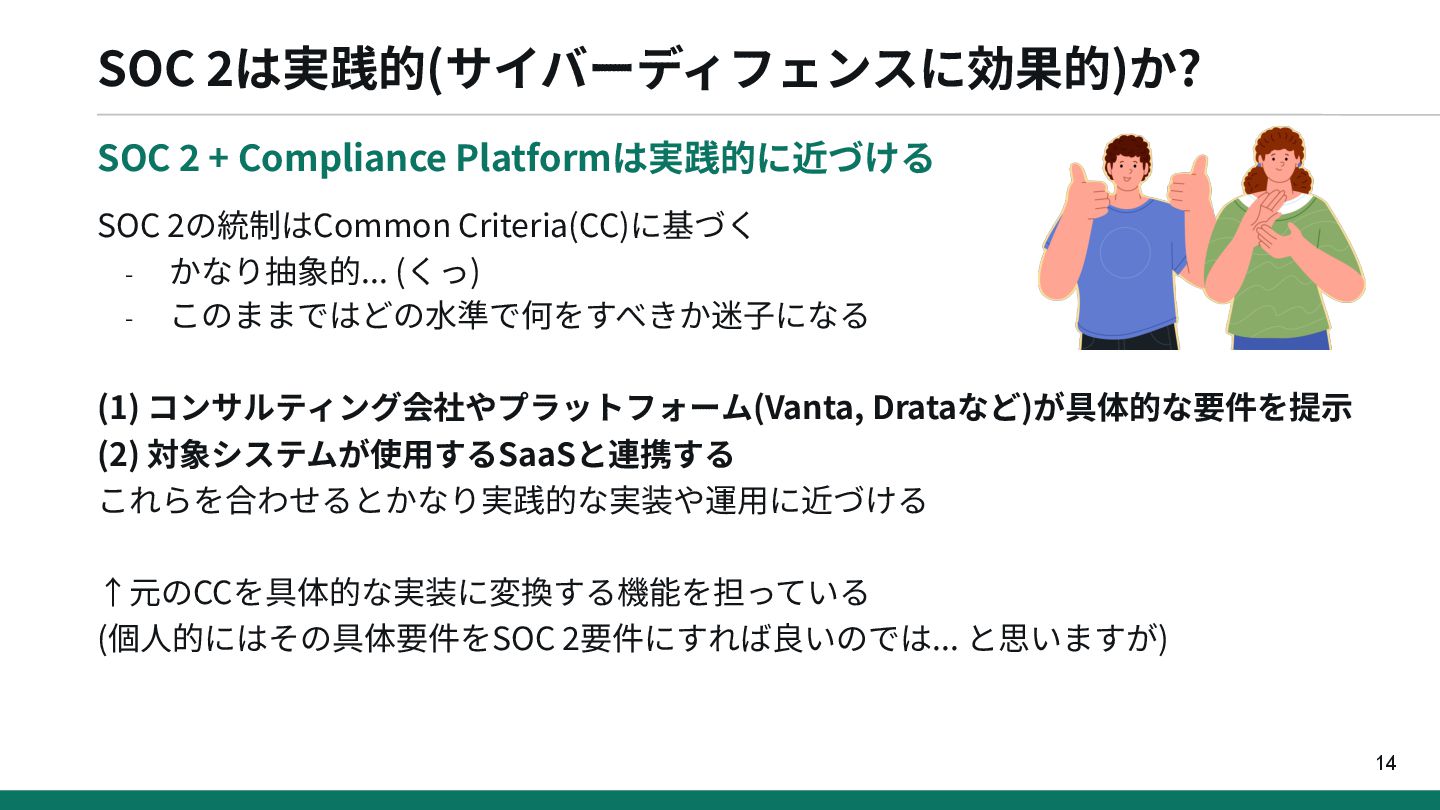 SOC 2は実践的(サイバーディフェンスに効果的)か?

SOC 2 + Compliance Platformは実践的に近づける

SOC 2の統制はCommon Criteria(CC)に基づく
- かなり抽象的... (くっ)
- このままではどの水準で何をすべきか迷子になる

(1) コンサルティング会社やプラットフォーム(Vanta, Drataなど)が具体的な要件を提示
(2) 対象システムが使用するSaaSと連携する
これらを合わせるとかなり実践的な実装や運用に近づける

↑元のCCを具体的な実装に変換する機能を担っている
(個人的にはその具体要件をSOC 2要件にすれば良いのでは... と思いますが)

14